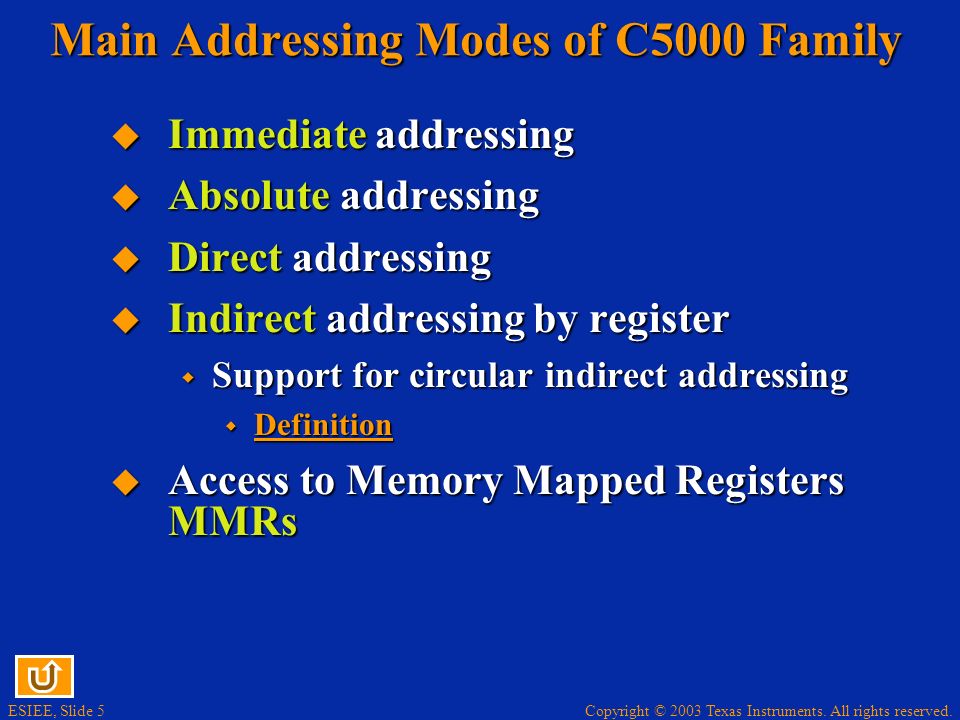 Main Addressing Modes of C5000 Family

Immediate addressing

Absolute addressing

Direct addressing

Indirect addressing by register

Support for circular indirect addressing

Definition

Access to Memory Mapped Registers MMRs

ESIEE, Slide 5

Copyright © 2003 Texas Instruments. All rights reserved.